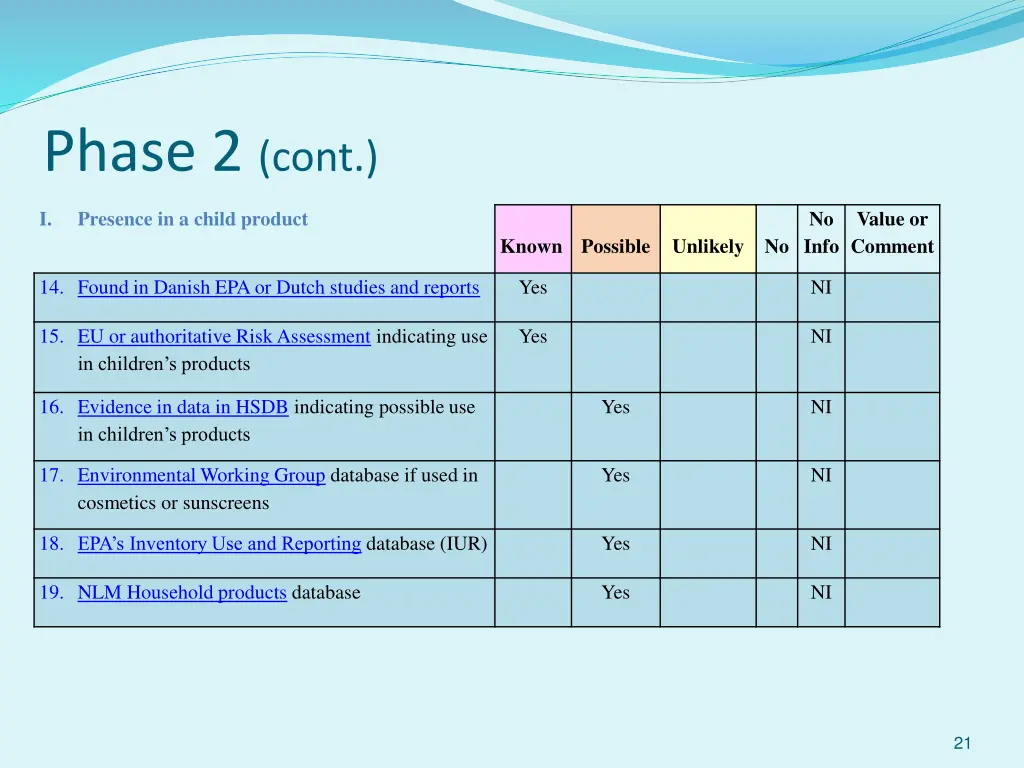 Phase 2 (cont.)

| I. Presence in a child product | Known | Possible | Unlikely | No | No Info | Value or Comment |
|---|---|---|---|---|---|---|
| 14. Found in Danish EPA or Dutch studies and reports | Yes | | | | NI | |
| 15. EU or authoritative Risk Assessment indicating use in children's products | Yes | | | | NI | |
| 16. Evidence in data in HSDB indicating possible use in children's products | | Yes | | | NI | |
| 17. Environmental Working Group database if used in cosmetics or sunscreens | | Yes | | | NI | |
| 18. EPA's Inventory Use and Reporting database (IUR) | | Yes | | | NI | |
| 19. NLM Household products database | | Yes | | | NI | |

21